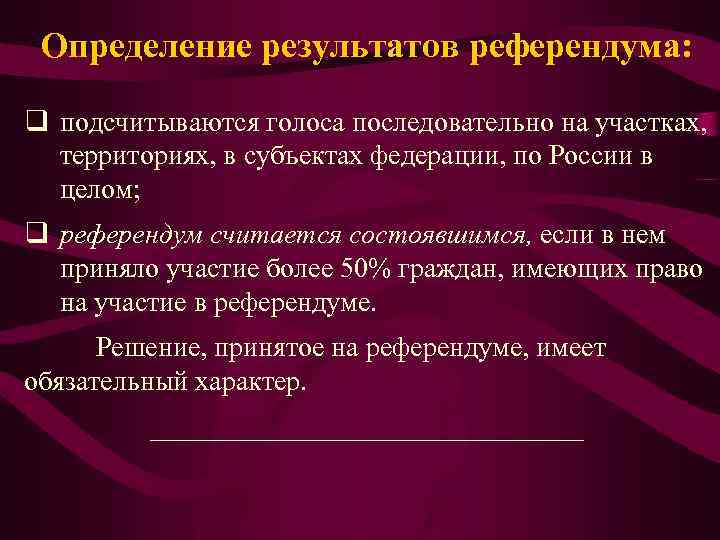 Определение результатов референдума:

❑ подсчитываются голоса последовательно на участках, территориях, в субъектах федерации, по России в целом;

❑ референдум считается состоявшимся, если в нем приняло участие более 50% граждан, имеющих право на участие в референдуме.

Решение, принятое на референдуме, имеет обязательный характер.